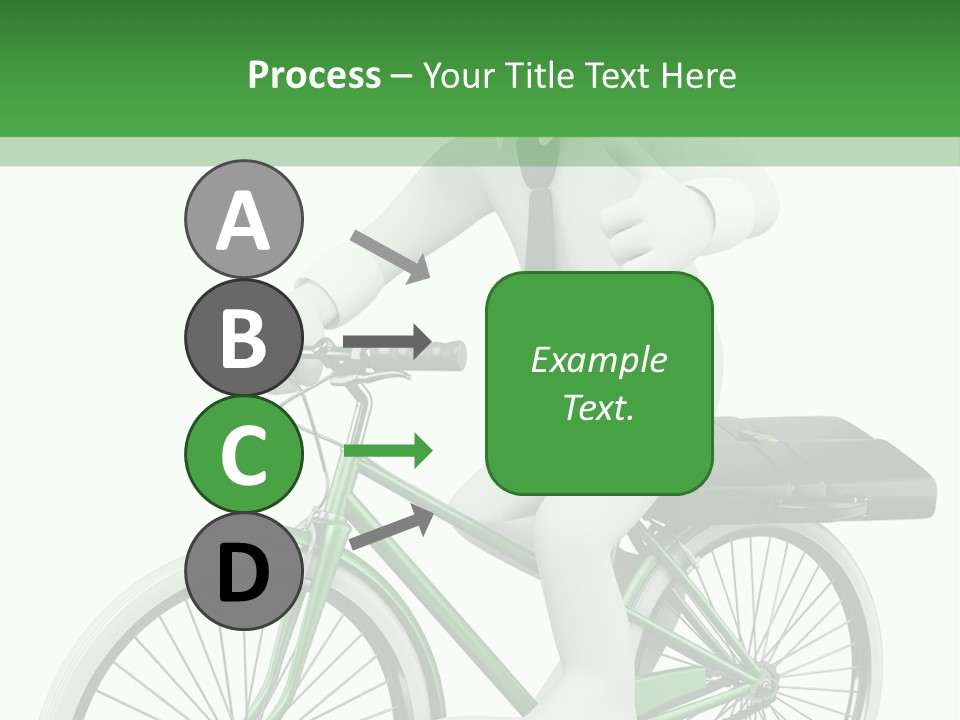 Process – Your Title Text Here

A

B

C

D

Example Text.